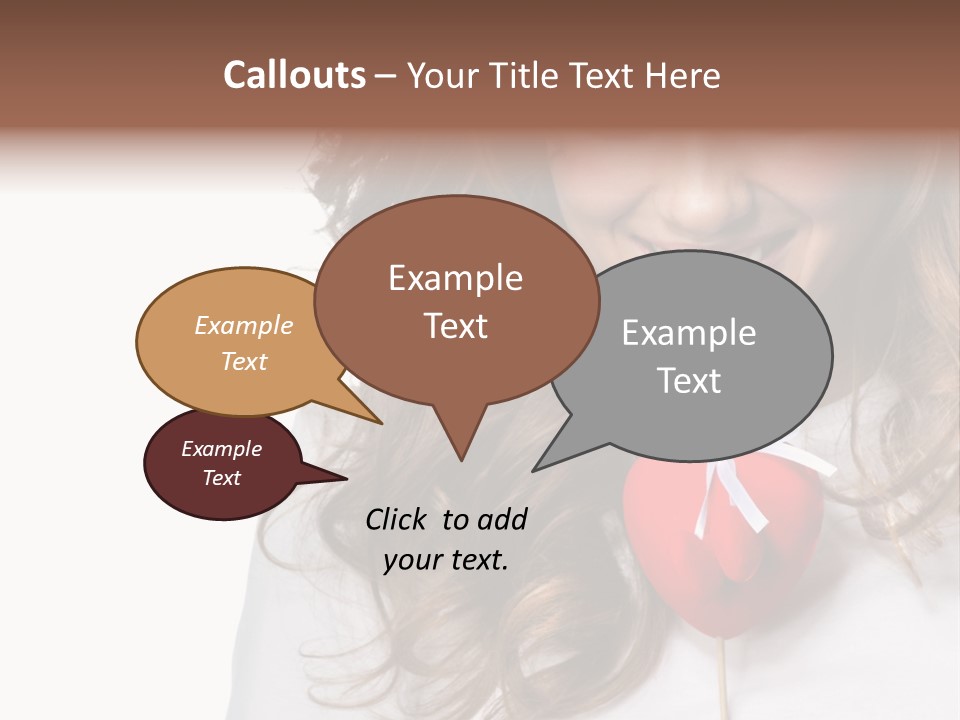 Callouts – Your Title Text Here

Example Text

Example Text

Example Text

Example Text

Click to add your text.